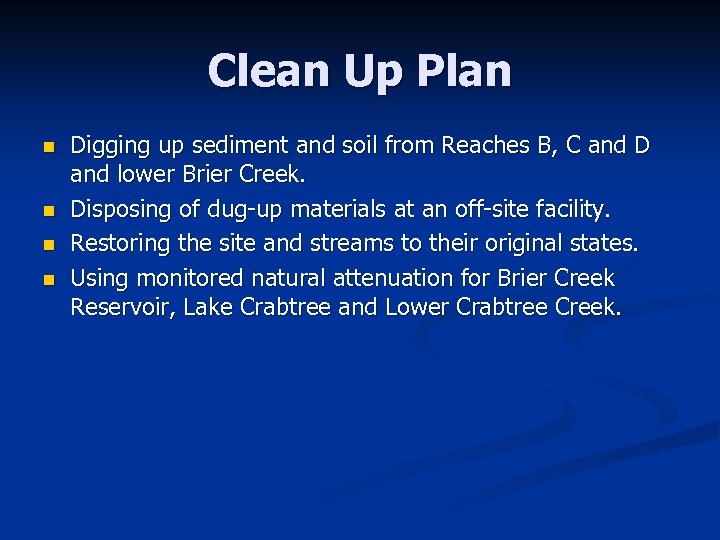 Clean Up Plan

- Digging up sediment and soil from Reaches B, C and D and lower Brier Creek.
- Disposing of dug-up materials at an off-site facility.
- Restoring the site and streams to their original states.
- Using monitored natural attenuation for Brier Creek Reservoir, Lake Crabtree and Lower Crabtree Creek.